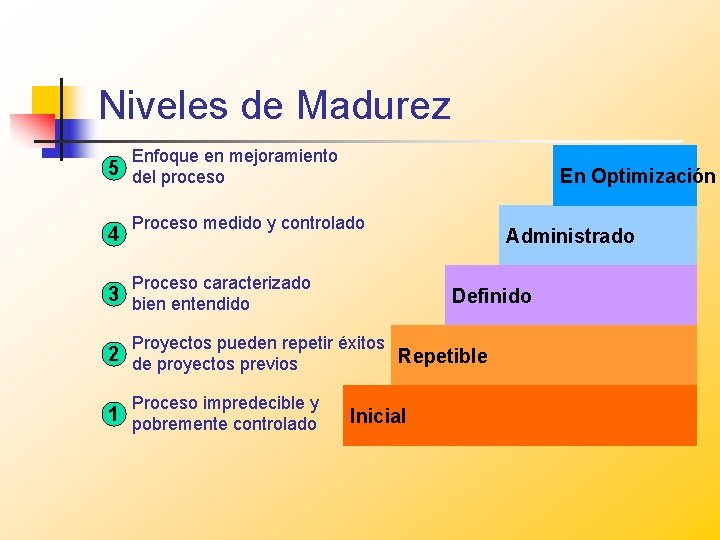 Niveles de Madurez

5 Enfoque en mejoramiento del proceso

En Optimización

4 Proceso medido y controlado

Administrado

3 Proceso caracterizado bien entendido

Definido

2 Proyectos pueden repetir éxitos de proyectos previos

Repetible

1 Proceso impredecible y pobremente controlado

Inicial